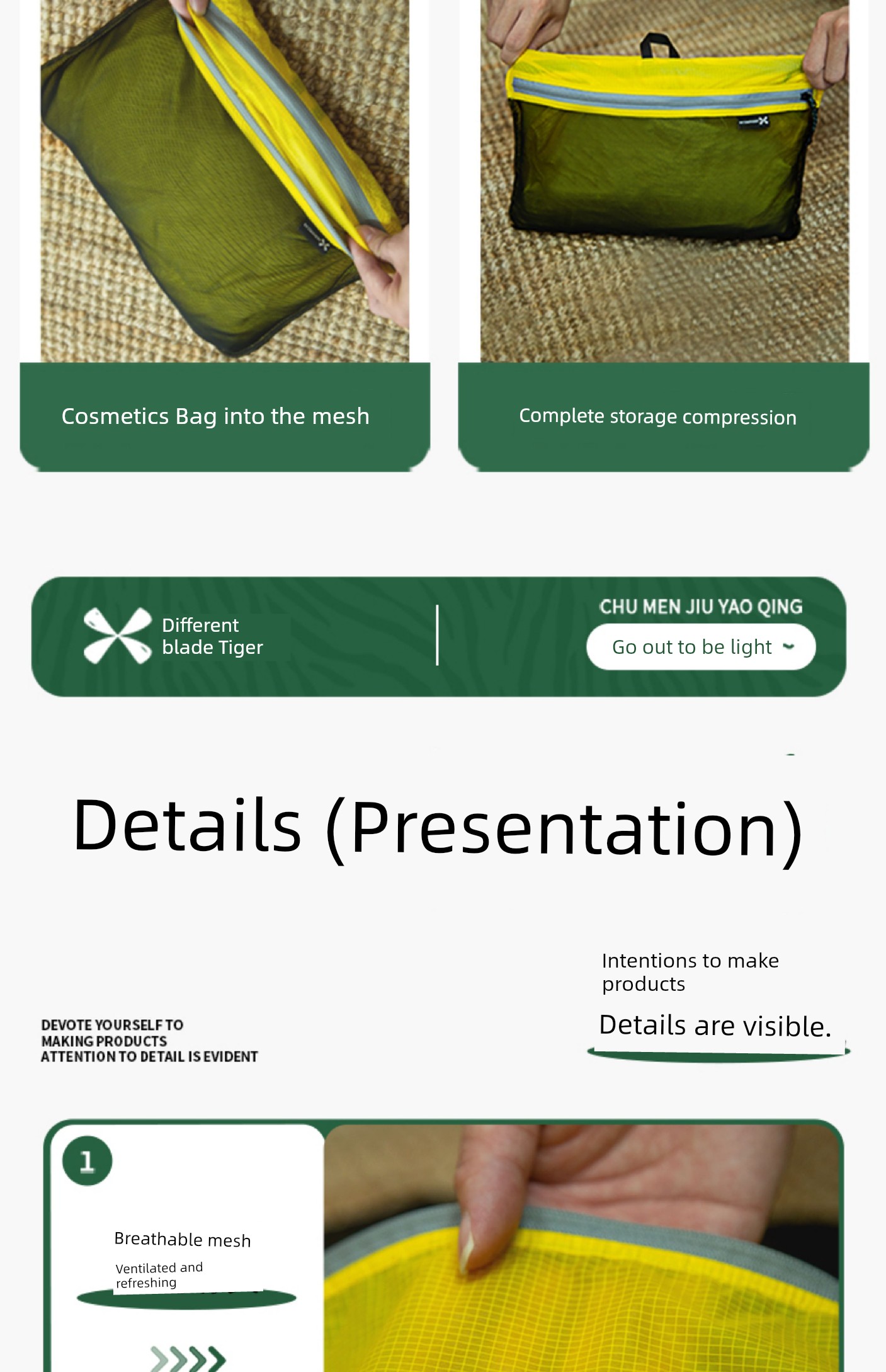 Cosmetics Bag into the mesh

Complete storage compression

Different blade Tiger

CHU MEN JIU YAO QING

Go out to be light

Details (Presentation)

Intentions to make products

Details are visible.

DEVOTE YOURSELF TO MAKING PRODUCTS ATTENTION TO DETAIL IS EVIDENT

1

Breathable mesh

Ventilated and refreshing